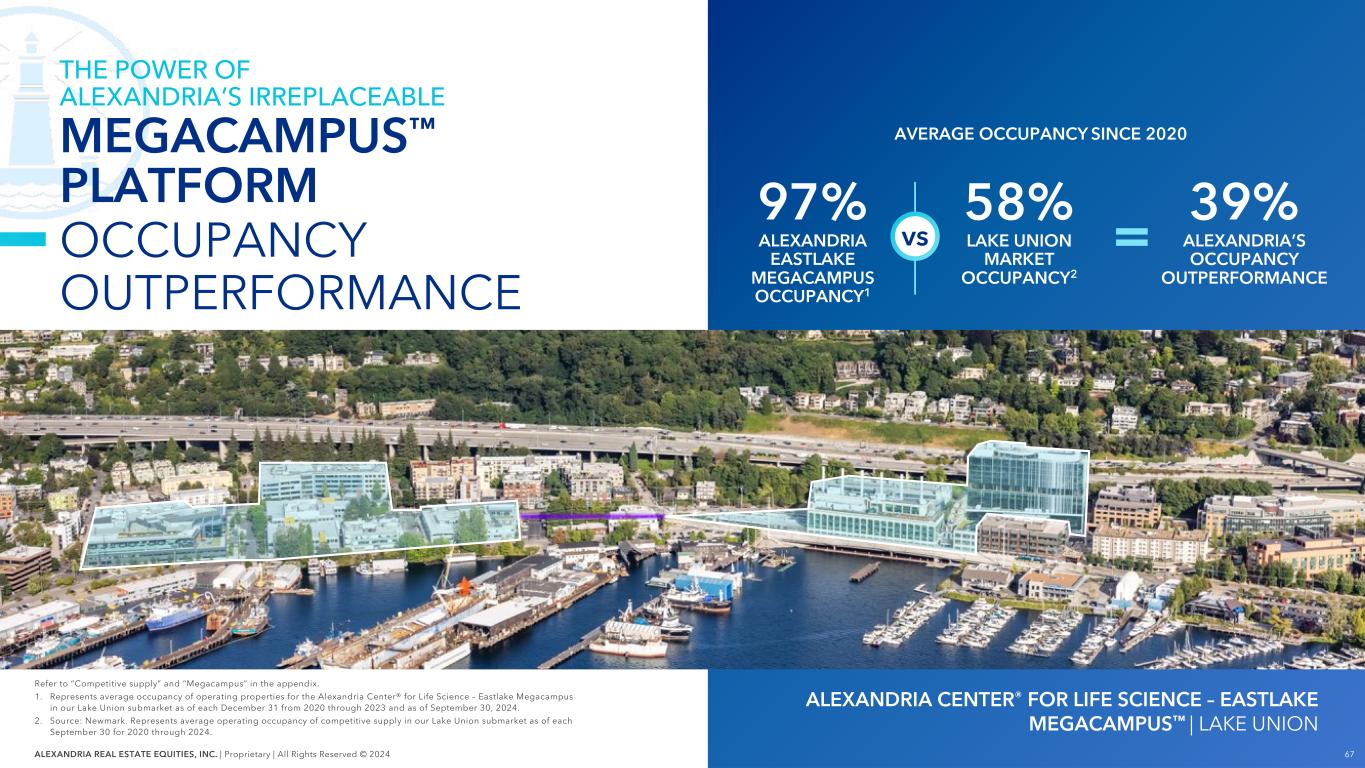 THE POWER OF ALEXANDRIA'S IRREPLACEABLE

MEGACAMPUS™ PLATFORM

OCCUPANCY OUTPERFORMANCE

AVERAGE OCCUPANCY SINCE 2020

97%
ALEXANDRIA EASTLAKE MEGACAMPUS OCCUPANCY$^1$

VS

58%
LAKE UNION MARKET OCCUPANCY$^2$

=

39%
ALEXANDRIA'S OCCUPANCY OUTPERFORMANCE

Refer to "Competitive supply" and "Megacampus" in the appendix.
1. Represents average occupancy of operating properties for the Alexandria Center® for Life Science – Eastlake Megacampus in our Lake Union submarket as of each December 31 from 2020 through 2023 and as of September 30, 2024.
2. Source: Newmark. Represents average operating occupancy of competitive supply in our Lake Union submarket as of each September 30 for 2020 through 2024.

ALEXANDRIA CENTER® FOR LIFE SCIENCE – EASTLAKE MEGACAMPUS™ | LAKE UNION

ALEXANDRIA REAL ESTATE EQUITIES, INC. | Proprietary | All Rights Reserved © 2024

67